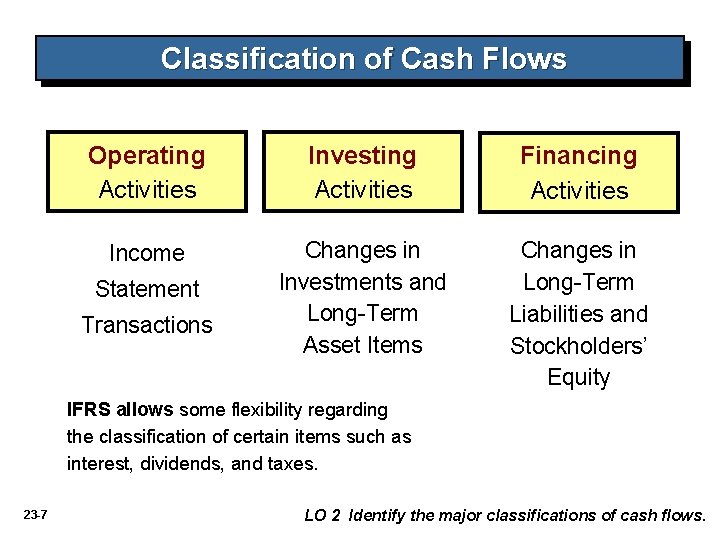 Classification of Cash Flows

Operating Activities

Income Statement Transactions

Investing Activities

Changes in Investments and Long-Term Asset Items

Financing Activities

Changes in Long-Term Liabilities and Stockholders' Equity

IFRS allows some flexibility regarding the classification of certain items such as interest, dividends, and taxes.

23-7

LO 2 Identify the major classifications of cash flows.